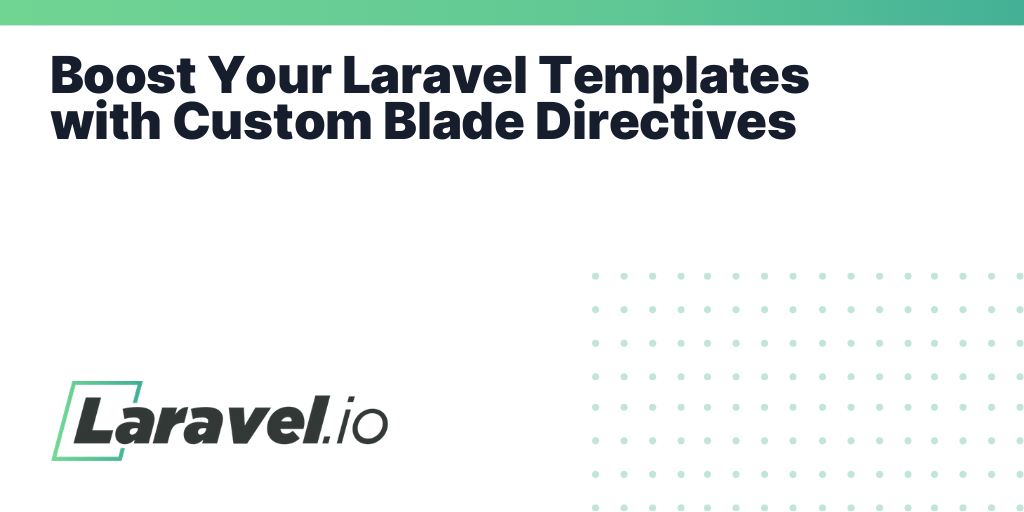 Boost Your Laravel Templates with Custom Blade Directives

Laravel.io